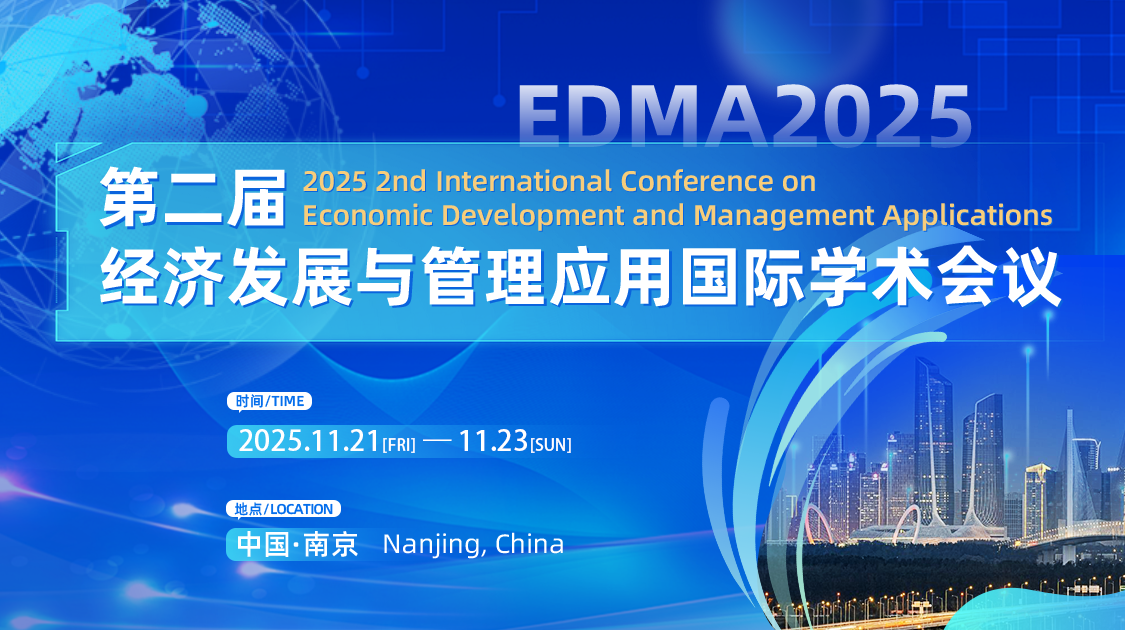 EDMA2025

第二届 2025 2nd International Conference on Economic Development and Management Applications
经济发展与管理应用国际学术会议

时间/TIME
2025.11.21[FRI] — 11.23[SUN]

地点/LOCATION
中国·南京 Nanjing, China